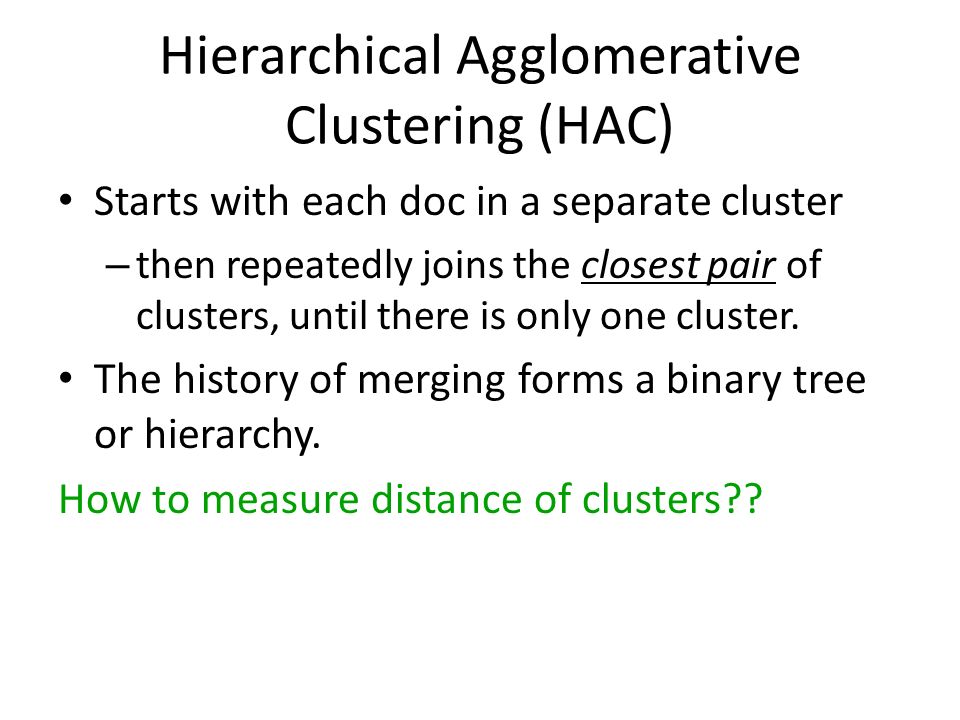 Hierarchical Agglomerative Clustering (HAC)

• Starts with each doc in a separate cluster

– then repeatedly joins the closest pair of clusters, until there is only one cluster.

• The history of merging forms a binary tree or hierarchy.

How to measure distance of clusters??